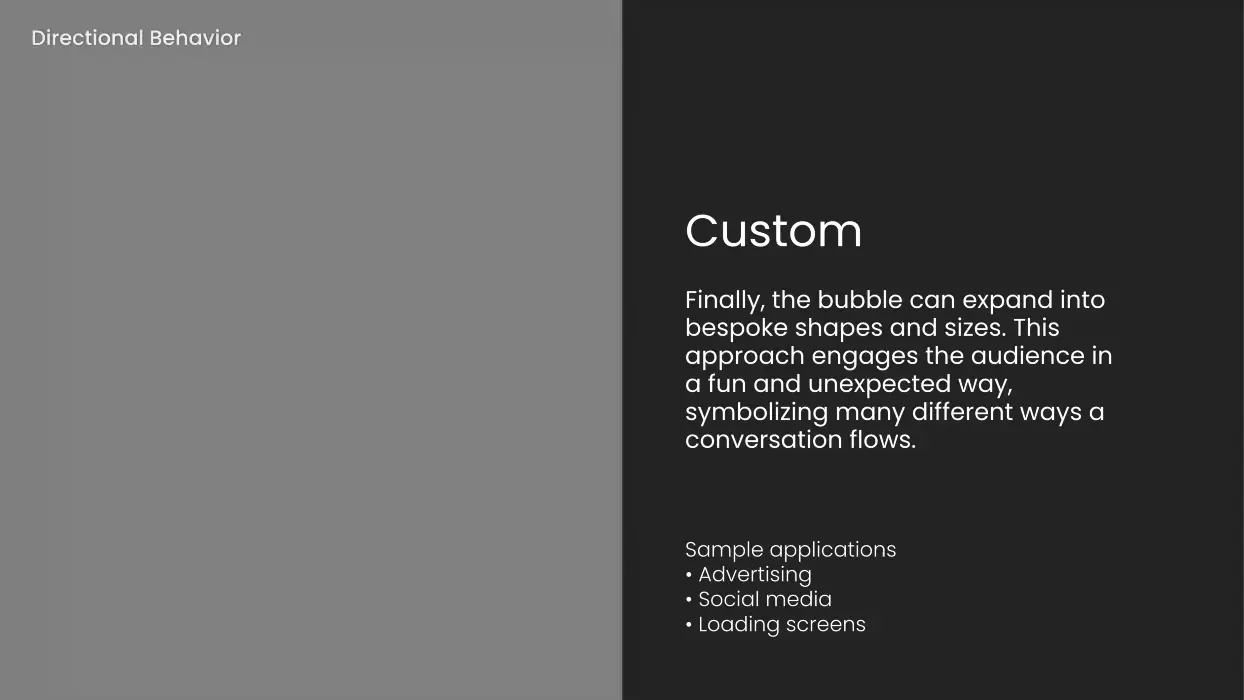 Directional Behavior

Custom

Finally, the bubble can expand into bespoke shapes and sizes. This approach engages the audience in a fun and unexpected way, symbolizing many different ways a conversation flows.

Sample applications
• Advertising
• Social media
• Loading screens